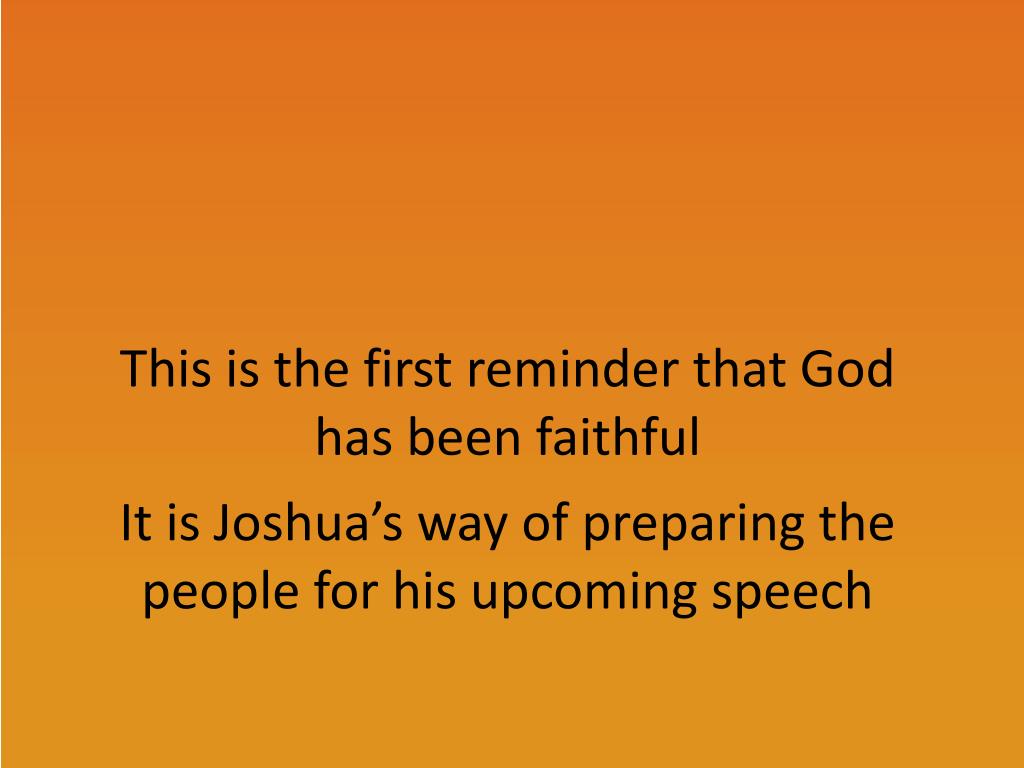 This is the first reminder that God has been faithful

It is Joshua’s way of preparing the people for his upcoming speech